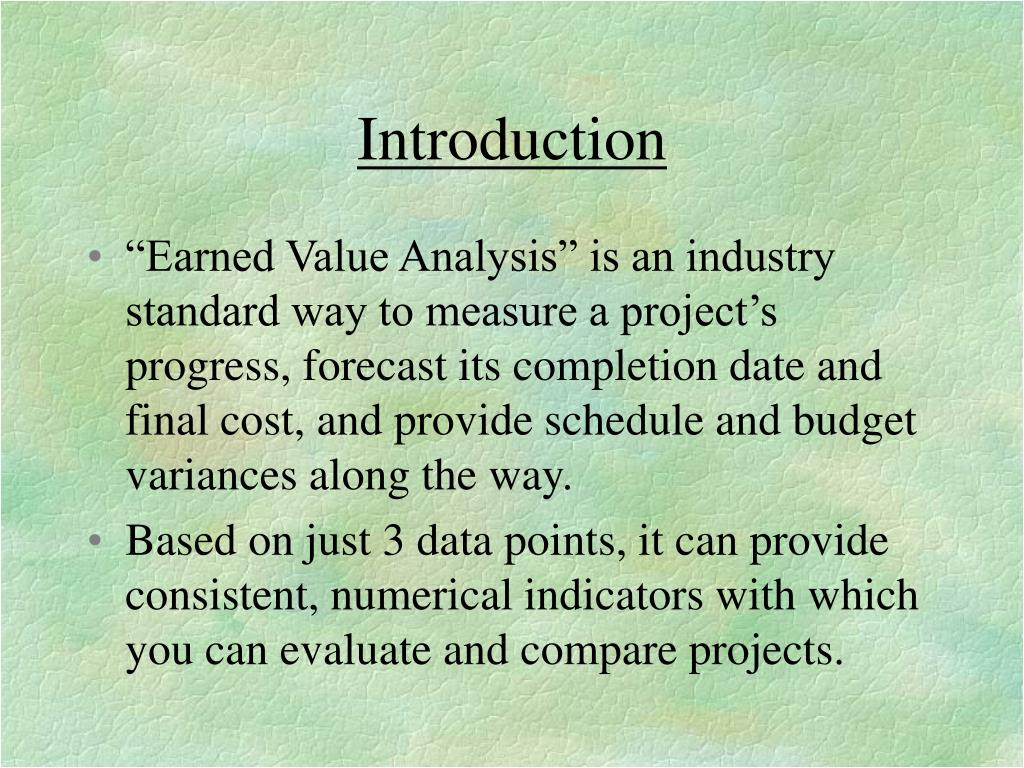 Introduction

• “Earned Value Analysis” is an industry standard way to measure a project’s progress, forecast its completion date and final cost, and provide schedule and budget variances along the way.

• Based on just 3 data points, it can provide consistent, numerical indicators with which you can evaluate and compare projects.